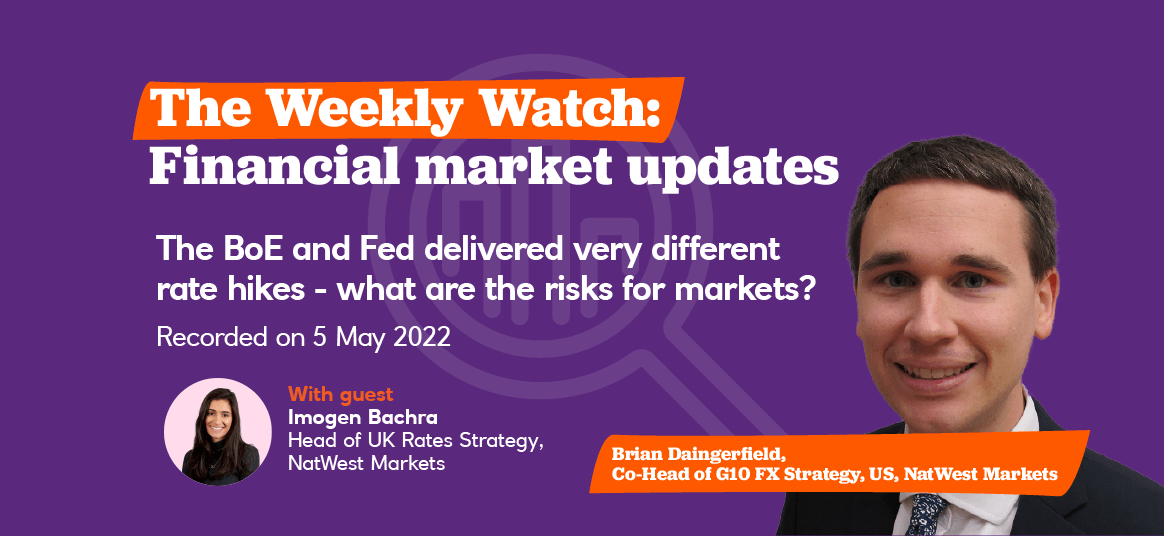 The Weekly Watch:
Financial market updates

The BoE and Fed delivered very different rate hikes - what are the risks for markets?

Recorded on 5 May 2022

With guest
Imogen Bachra
Head of UK Rates Strategy, NatWest Markets

Brian Daingerfield,
Co-Head of G10 FX Strategy, US, NatWest Markets